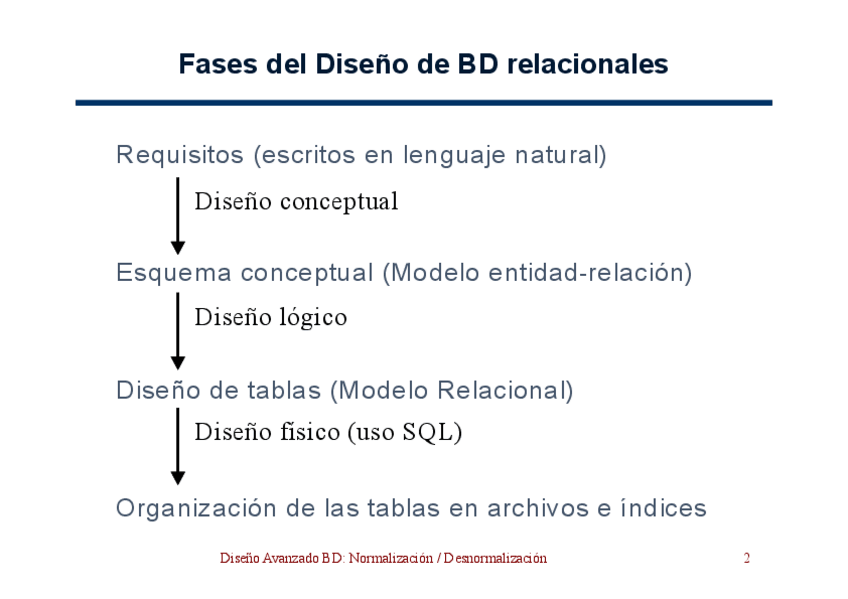 Fases del Diseño de BD relacionales

Requisitos (escritos en lenguaje natural)

Diseño conceptual

Esquema conceptual (Modelo entidad-relación)

Diseño lógico

Diseño de tablas (Modelo Relacional)

Diseño físico (uso SQL)

Organización de las tablas en archivos e índices

Diseño Avanzado BD: Normalización / Desnormalización

2